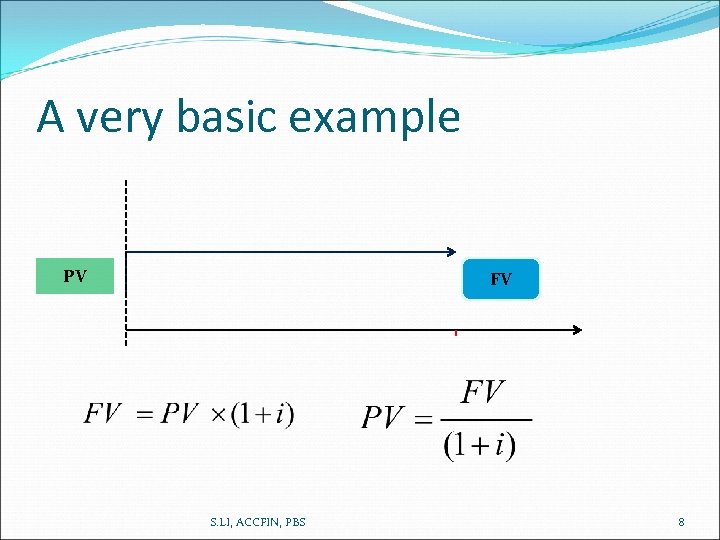 A very basic example

PV

FV

$FV = PV \times (1+i)$

$PV = \frac{FV}{(1+i)}$

S.LI, ACCFIN, PBS

8